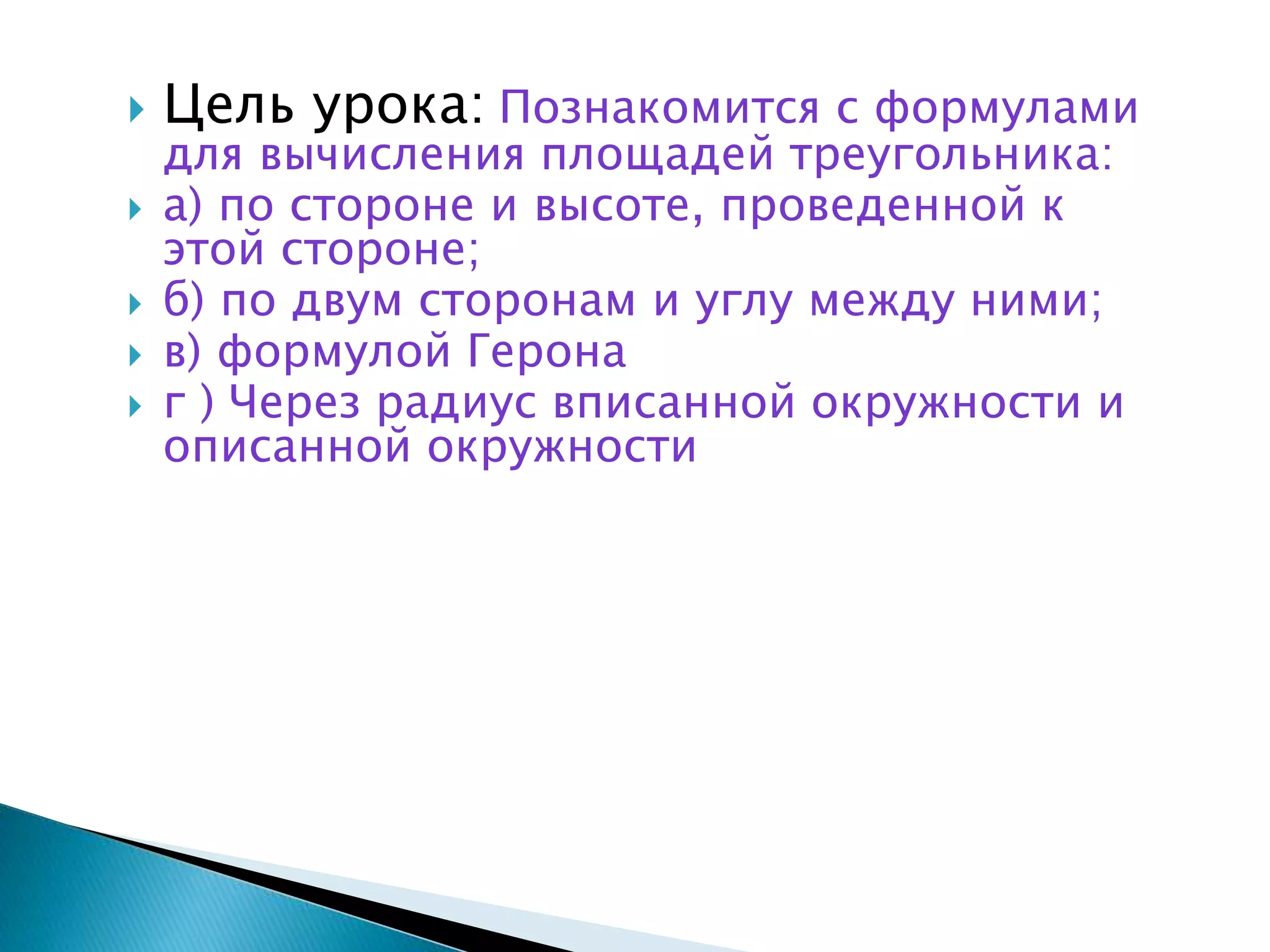 Цель урока: Познакомится с формулами для вычисления площадей треугольника:

а) по стороне и высоте, проведенной к этой стороне;

б) по двум сторонам и углу между ними;

в) формулой Герона

г ) Через радиус вписанной окружности и описанной окружности